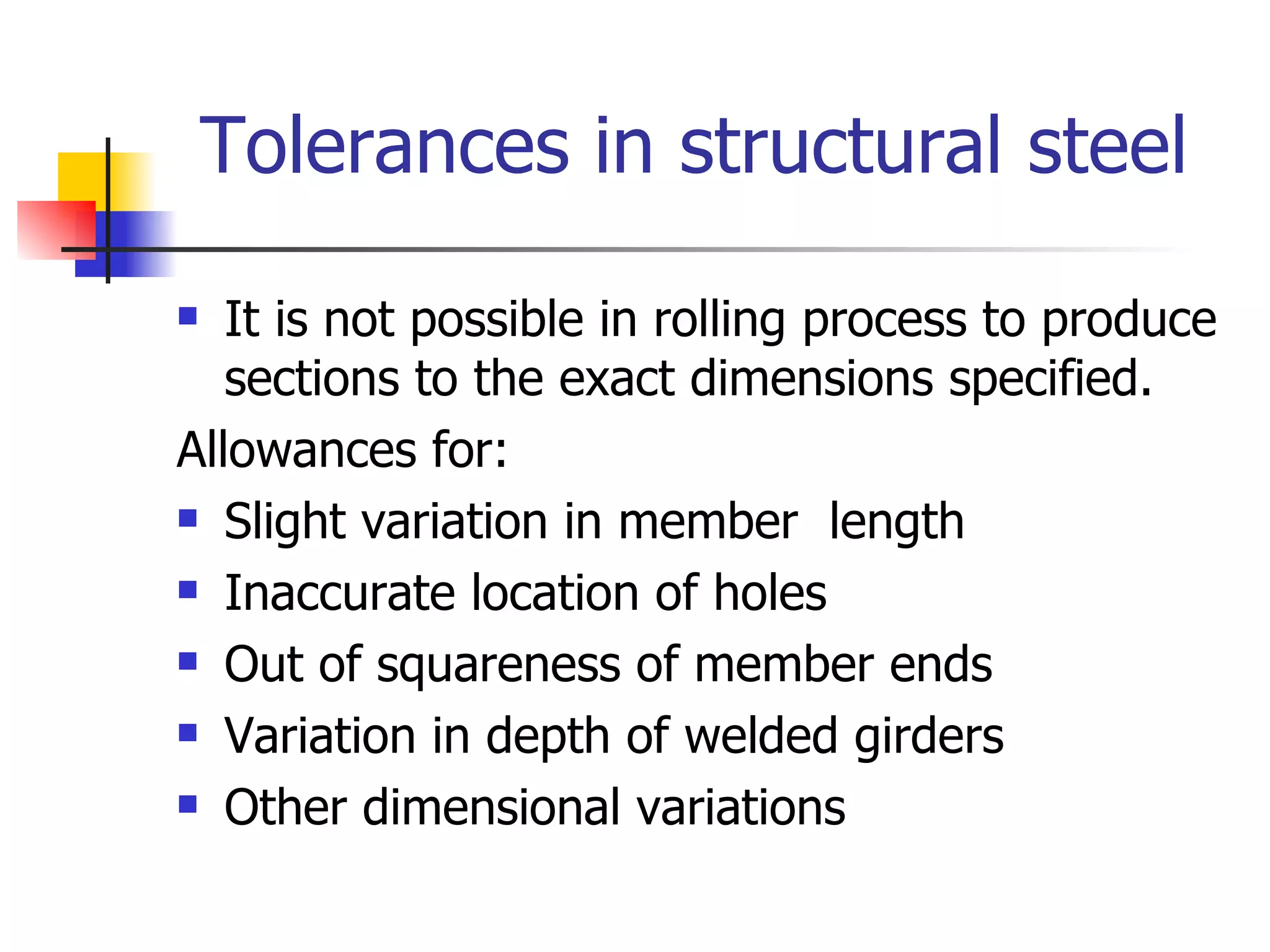 Tolerances in structural steel

- It is not possible in rolling process to produce sections to the exact dimensions specified.

Allowances for:

- Slight variation in member length
- Inaccurate location of holes
- Out of squareness of member ends
- Variation in depth of welded girders
- Other dimensional variations